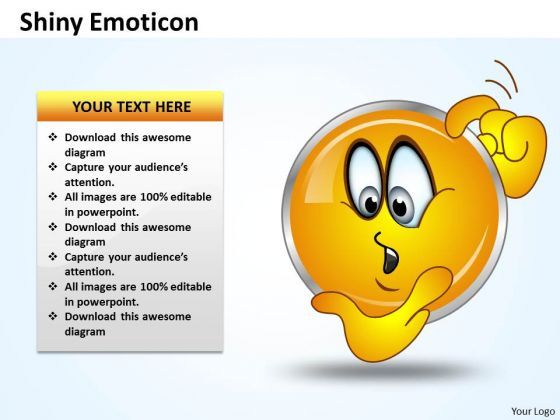 Shiny Emoticon

YOUR TEXT HERE

❖ Download this awesome diagram
❖ Capture your audience's attention.
❖ All images are 100% editable in powerpoint.
❖ Download this awesome diagram
❖ Capture your audience's attention.
❖ All images are 100% editable in powerpoint.
❖ Download this awesome diagram

Your Logo